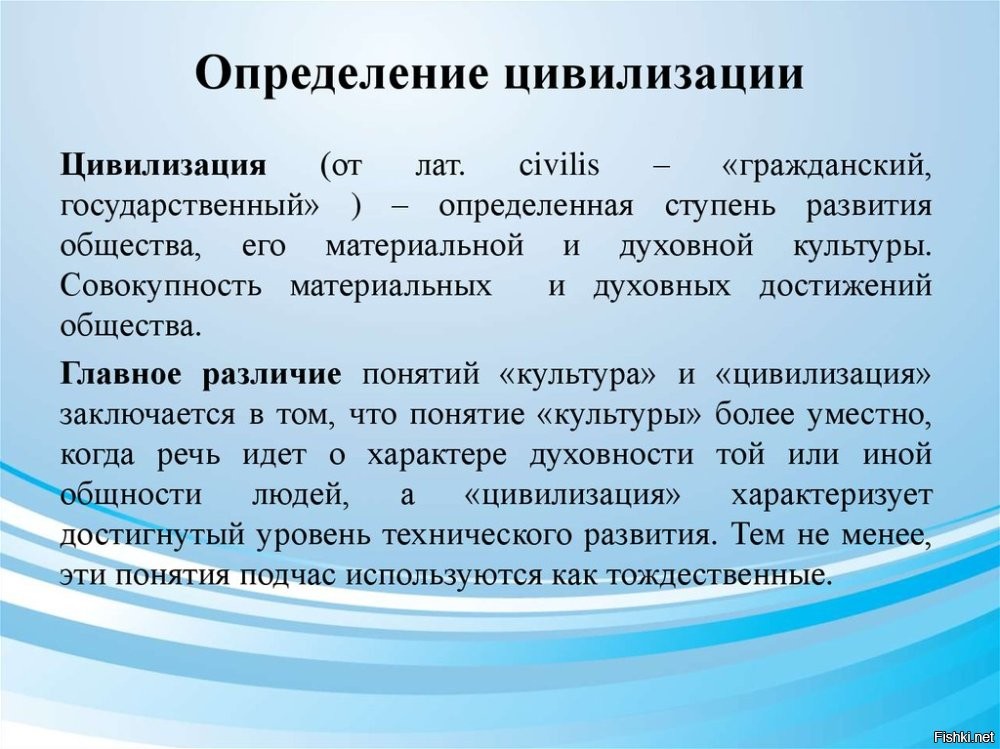 Определение цивилизации

Цивилизация (от лат. civilis – «гражданский, государственный» ) – определенная ступень развития общества, его материальной и духовной культуры. Совокупность материальных и духовных достижений общества.

Главное различие понятий «культура» и «цивилизация» заключается в том, что понятие «культуры» более уместно, когда речь идет о характере духовности той или иной общности людей, а «цивилизация» характеризует достигнутый уровень технического развития. Тем не менее, эти понятия подчас используются как тождественные.

Fishki.net